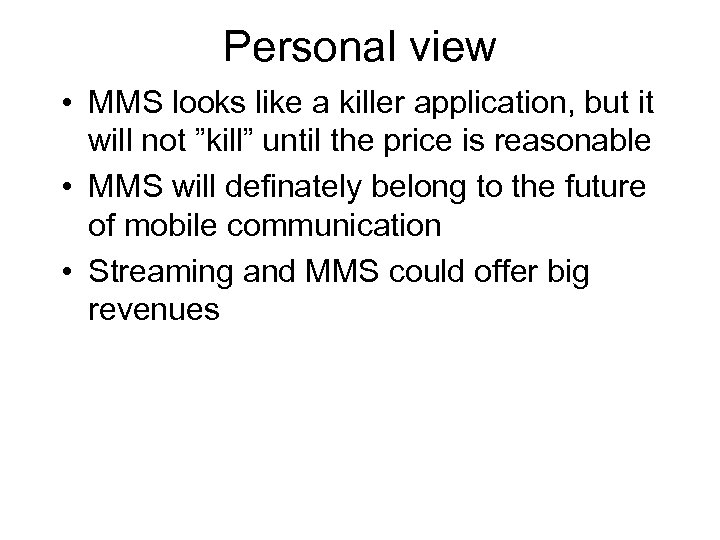 Personal view

• MMS looks like a killer application, but it will not ”kill” until the price is reasonable

• MMS will definately belong to the future of mobile communication

• Streaming and MMS could offer big revenues